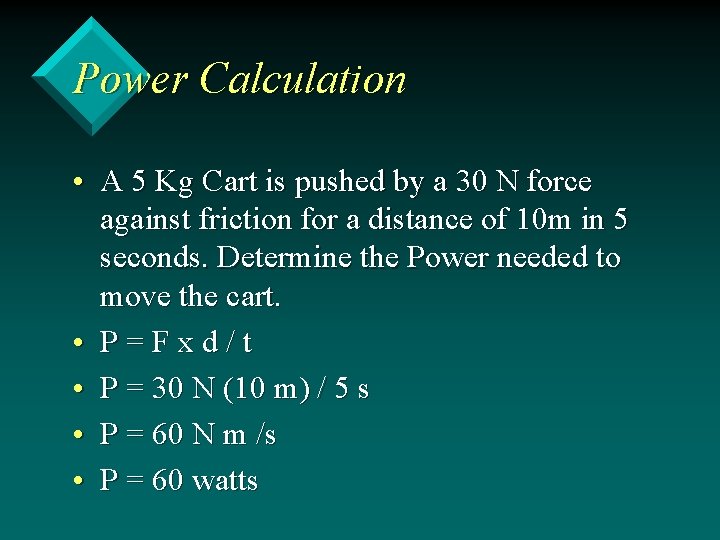 Power Calculation

• A 5 Kg Cart is pushed by a 30 N force against friction for a distance of 10m in 5 seconds. Determine the Power needed to move the cart.
• P = F x d / t
• P = 30 N (10 m) / 5 s
• P = 60 N m /s
• P = 60 watts